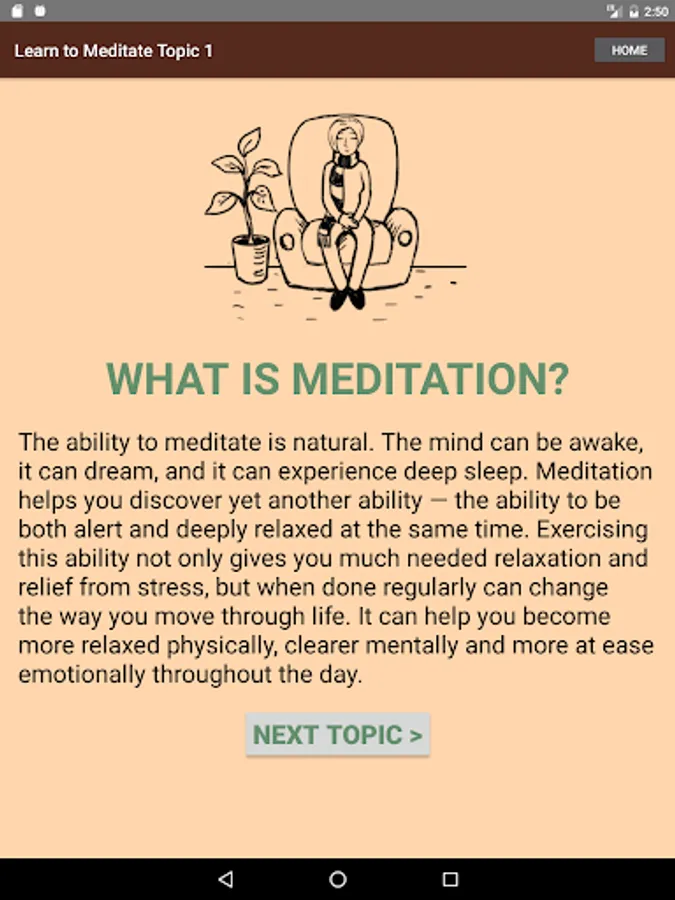 2:50

Learn to Meditate Topic 1

HOME

WHAT IS MEDITATION?

The ability to meditate is natural. The mind can be awake, it can dream, and it can experience deep sleep. Meditation helps you discover yet another ability — the ability to be both alert and deeply relaxed at the same time. Exercising this ability not only gives you much needed relaxation and relief from stress, but when done regularly can change the way you move through life. It can help you become more relaxed physically, clearer mentally and more at ease emotionally throughout the day.

NEXT TOPIC >